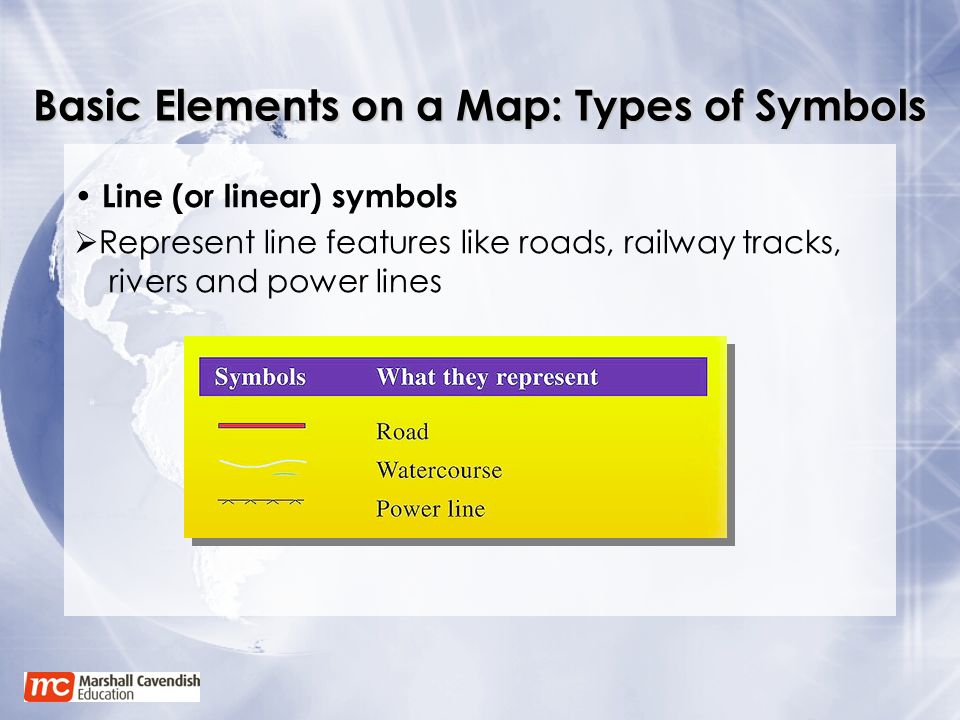 Basic Elements on a Map: Types of Symbols

• Line (or linear) symbols

➢Represent line features like roads, railway tracks, rivers and power lines

| Symbols | What they represent |
|---|---|
| | Road |
| | Watercourse |
| | Power line |

mc Marshall Cavendish Education